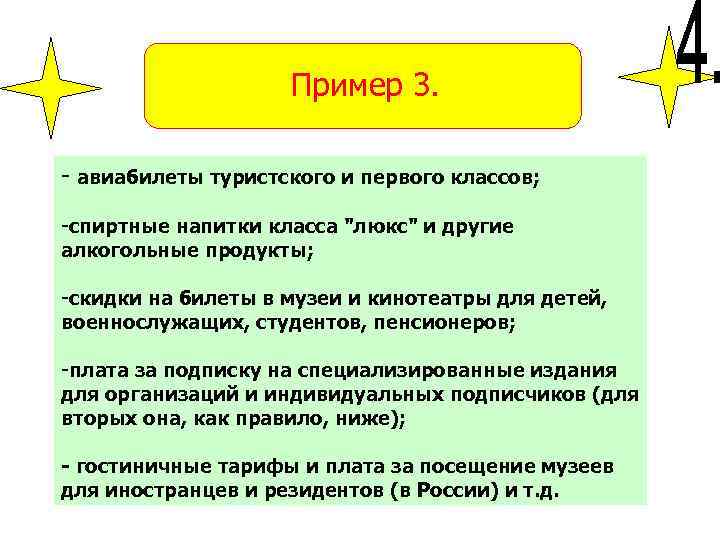 4.

Пример 3.

- авиабилеты туристского и первого классов;

-спиртные напитки класса "люкс" и другие алкогольные продукты;

-скидки на билеты в музеи и кинотеатры для детей, военнослужащих, студентов, пенсионеров;

-плата за подписку на специализированные издания для организаций и индивидуальных подписчиков (для вторых она, как правило, ниже);

- гостиничные тарифы и плата за посещение музеев для иностранцев и резидентов (в России) и т.д.